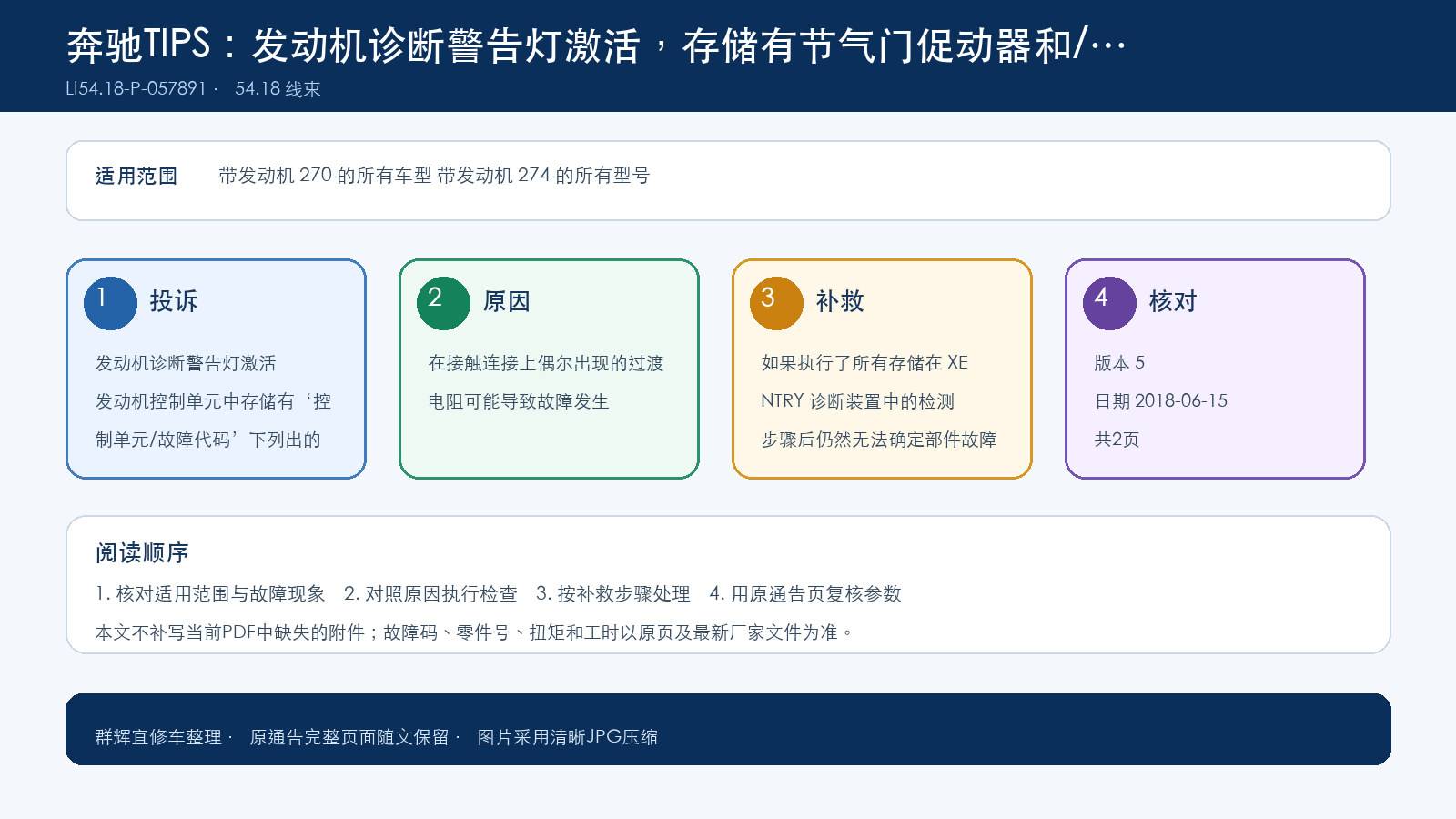 奔驰TIPS：发动机诊断警告灯激活，存储有节气门促动器和/…

LI54.18-P-057891 · 54.18 线束

适用范围 带发动机 270 的所有车型 带发动机 274 的所有型号

1 投诉

发动机诊断警告灯激活

发动机控制单元中存储有‘控制单元/故障代码’下列出的

2 原因

在接触连接上偶尔出现的过渡电阻可能导致故障发生

3 补救

如果执行了所有存储在 XENTRY 诊断装置中的检测步骤后仍然无法确定部件故障

4 核对

版本 5

日期 2018-06-15

共2页

阅读顺序

1. 核对适用范围与故障现象 2. 对照原因执行检查 3. 按补救步骤处理 4. 用原通告页复核参数

本文不补写当前PDF中缺失的附件；故障码、零件号、扭矩和工时以原页及最新厂家文件为准。

群辉宜修车整理 · 原通告完整页面随文保留 · 图片采用清晰JPG压缩